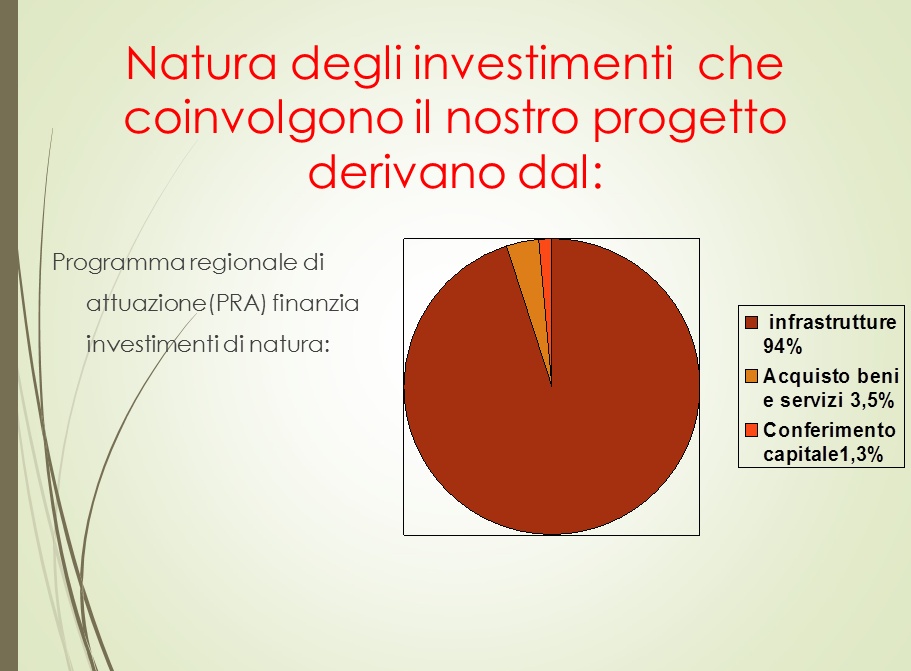 Natura degli investimenti  che coinvolgono il nostro progetto derivano dal:

Programma regionale di attuazione(PRA) finanzia investimenti di natura:

infrastrutture 94%
Acquisto beni e servizi 3,5%
Conferimento capitale1,3%